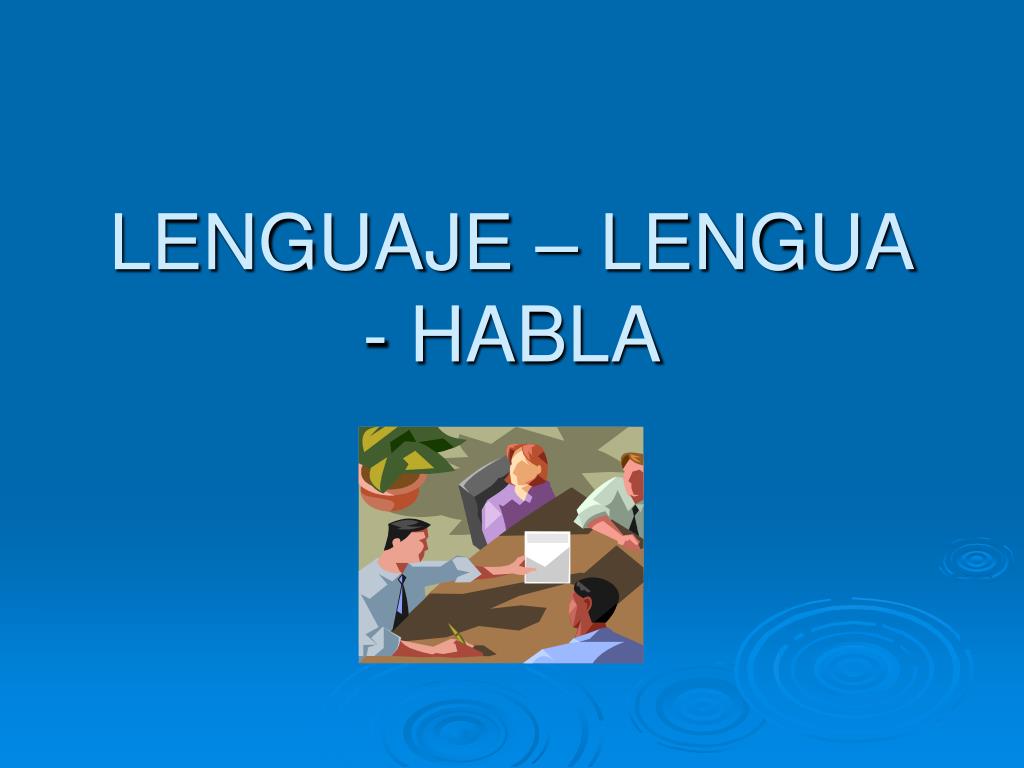 LENGUAJE – LENGUA - HABLA